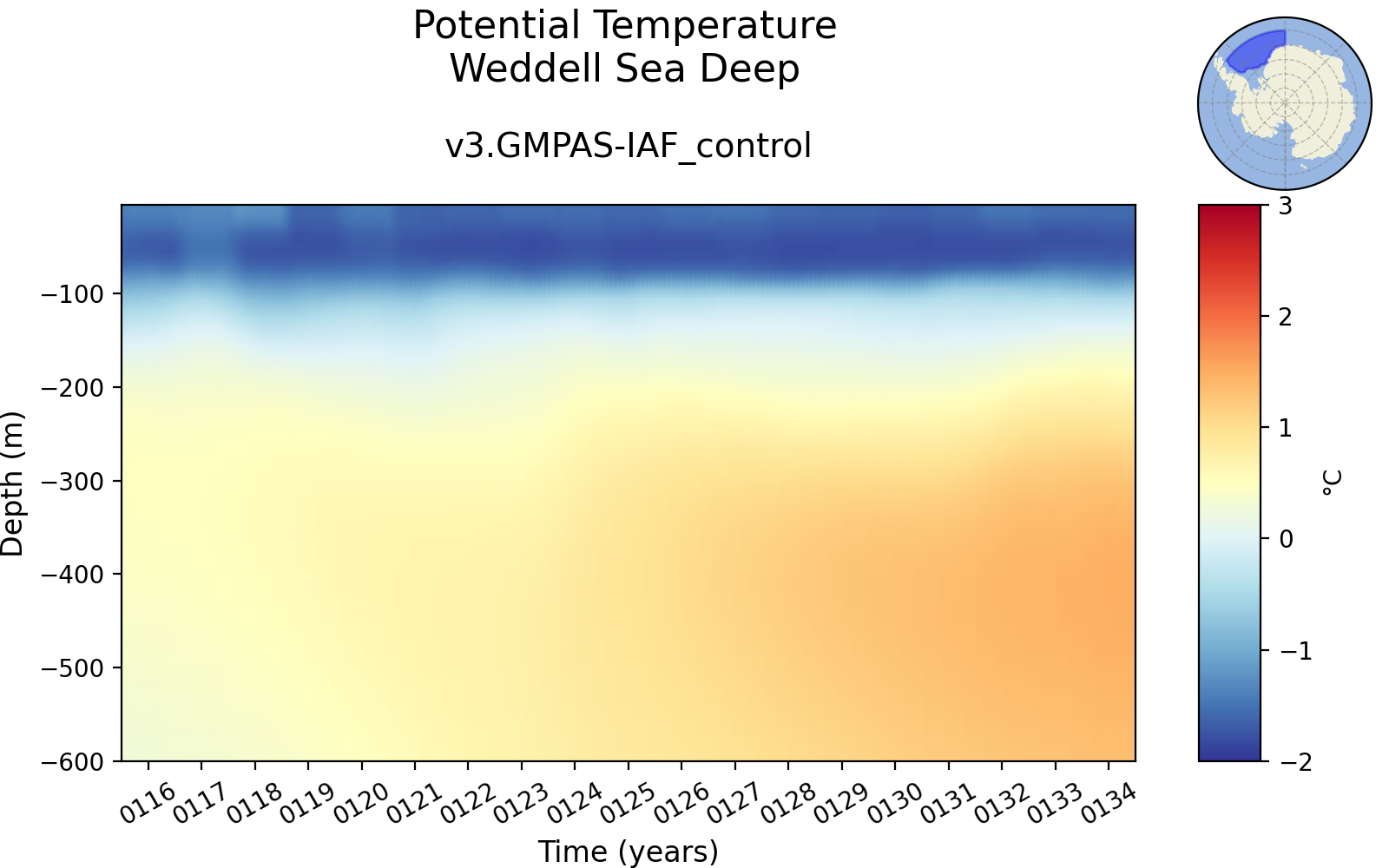 Potential Temperature
Weddell Sea Deep

v3.GMPAS-IAF_control

Depth (m)

−100
−200
−300
−400
−500
−600

0116 0117 0118 0119 0120 0121 0122 0123 0124 0125 0126 0127 0128 0129 0130 0131 0132 0133 0134

Time (years)

3
2
1
0
−1
−2

°C